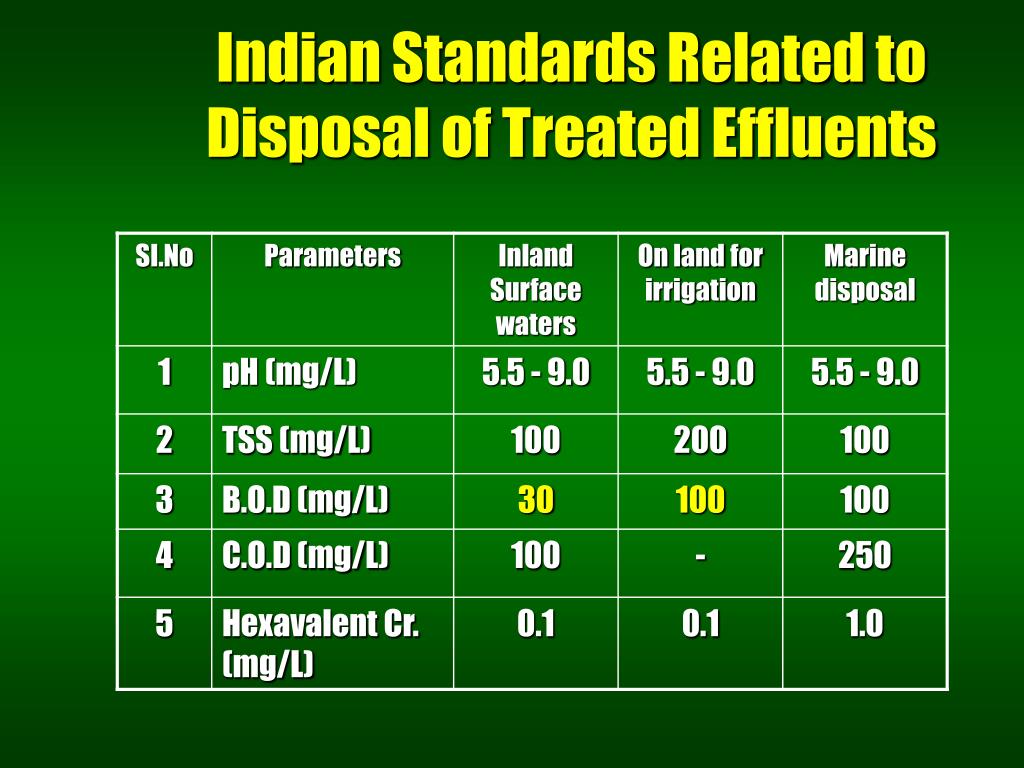 Indian Standards Related to Disposal of Treated Effluents

| Sl.No | Parameters | Inland Surface waters | On land for irrigation | Marine disposal |
|---|---|---|---|---|
| 1 | pH (mg/L) | 5.5 - 9.0 | 5.5 - 9.0 | 5.5 - 9.0 |
| 2 | TSS (mg/L) | 100 | 200 | 100 |
| 3 | B.O.D (mg/L) | 30 | 100 | 100 |
| 4 | C.O.D (mg/L) | 100 | - | 250 |
| 5 | Hexavalent Cr. (mg/L) | 0.1 | 0.1 | 1.0 |